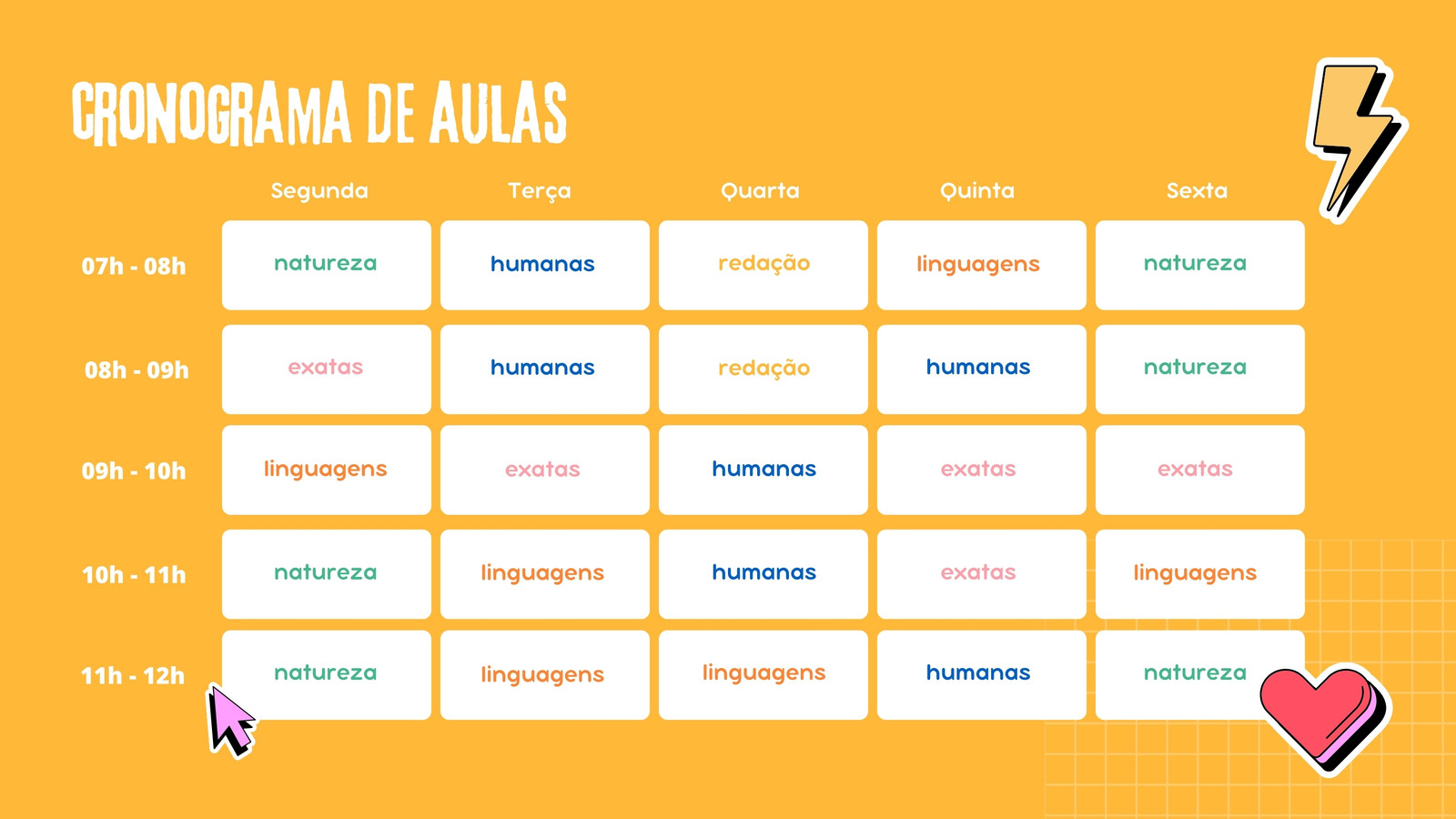 CRONOGRAMA DE AULAS

| | Segunda | Terça | Quarta | Quinta | Sexta |
|---|---|---|---|---|---|
| 07h - 08h | natureza | humanas | redação | linguagens | natureza |
| 08h - 09h | exatas | humanas | redação | humanas | natureza |
| 09h - 10h | linguagens | exatas | humanas | exatas | exatas |
| 10h - 11h | natureza | linguagens | humanas | exatas | linguagens |
| 11h - 12h | natureza | linguagens | linguagens | humanas | natureza |